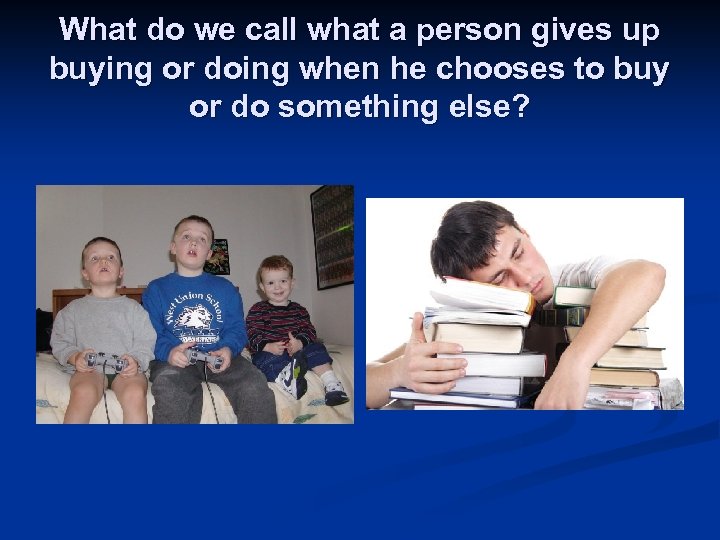 What do we call what a person gives up buying or doing when he chooses to buy or do something else?

West Union School